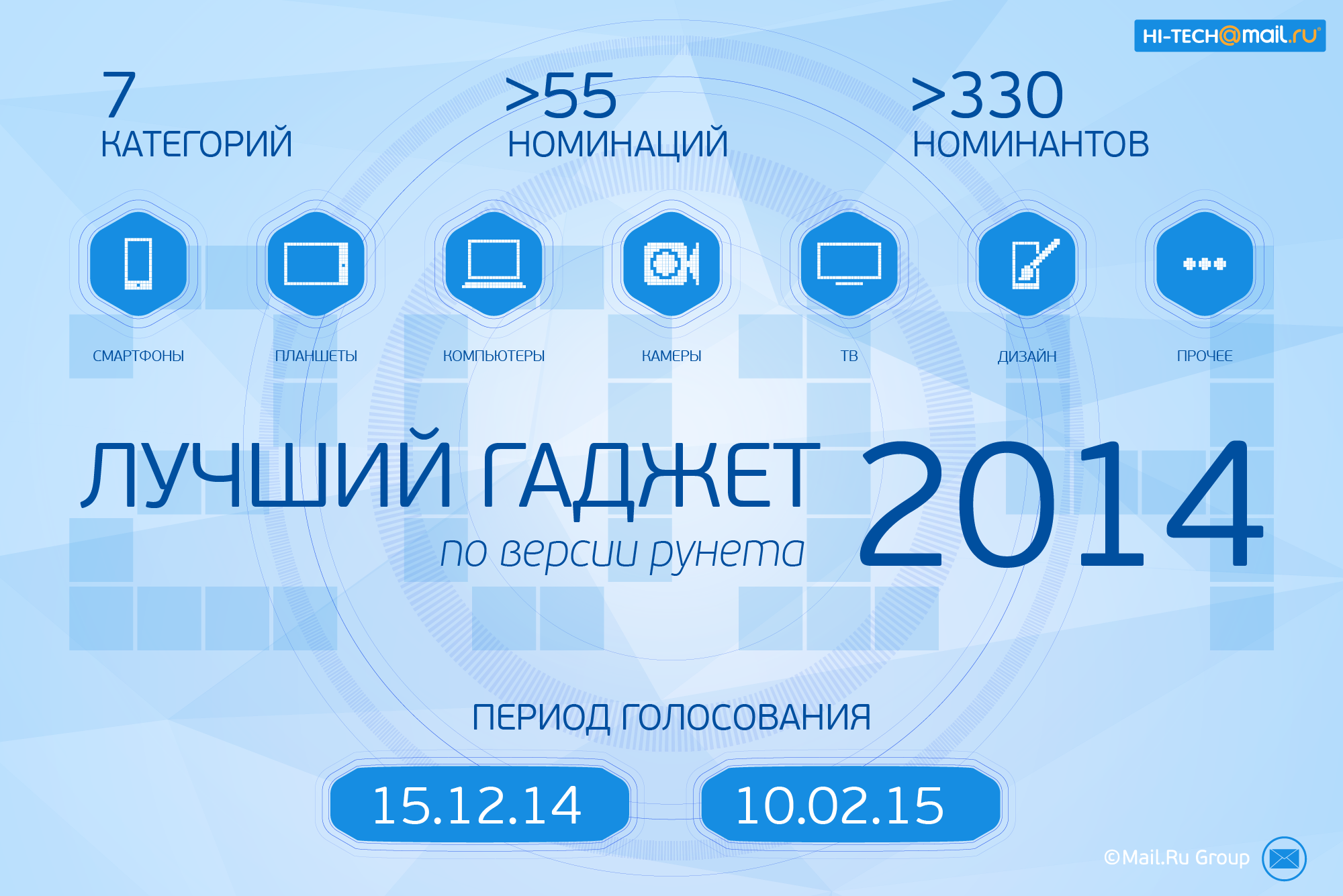 HI-TECH@mail.ru

7
КАТЕГОРИЙ

>55
НОМИНАЦИЙ

>330
НОМИНАНТОВ

СМАРТФОНЫ

ПЛАНШЕТЫ

КОМПЬЮТЕРЫ

КАМЕРЫ

ТВ

ДИЗАЙН

ПРОЧЕЕ

ЛУЧШИЙ ГАДЖЕТ 2014
по версии рунета

ПЕРИОД ГОЛОСОВАНИЯ

15.12.14

10.02.15

©Mail.Ru Group